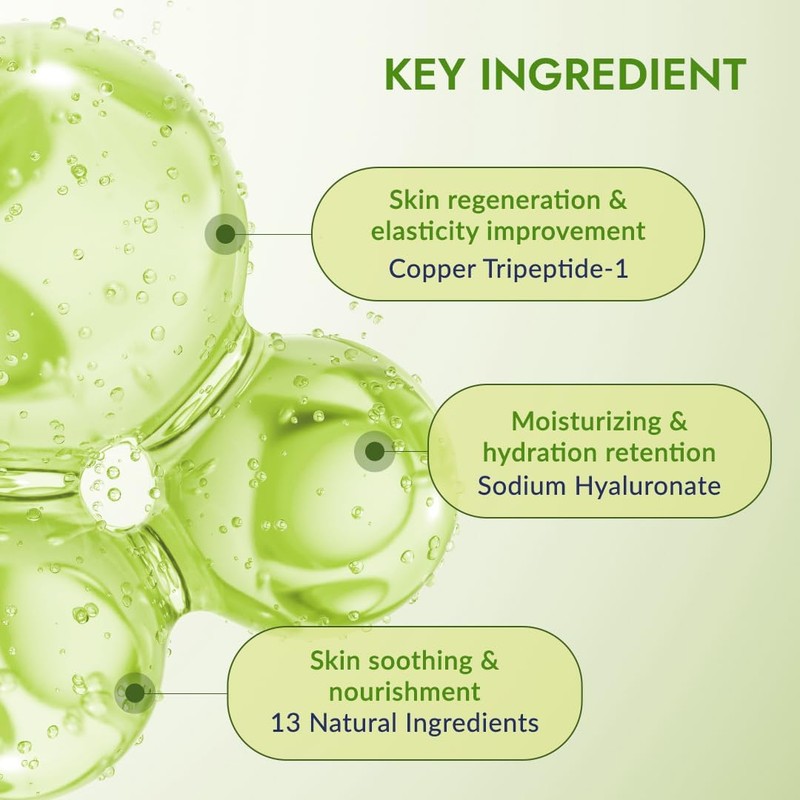 KEY INGREDIENT

Skin regeneration & elasticity improvement
Copper Tripeptide-1

Moisturizing & hydration retention
Sodium Hyaluronate

Skin soothing & nourishment
13 Natural Ingredients